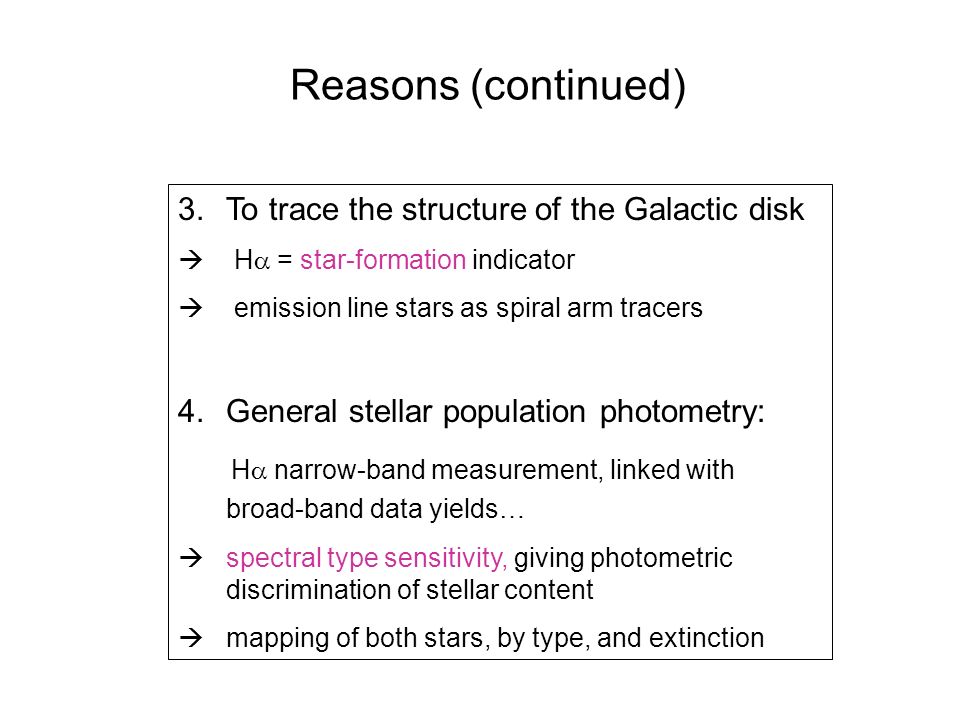 Reasons (continued)

3. To trace the structure of the Galactic disk

→ H$\alpha$ = star-formation indicator

→ emission line stars as spiral arm tracers

4. General stellar population photometry:

H$\alpha$ narrow-band measurement, linked with broad-band data yields…

→ spectral type sensitivity, giving photometric discrimination of stellar content

→ mapping of both stars, by type, and extinction